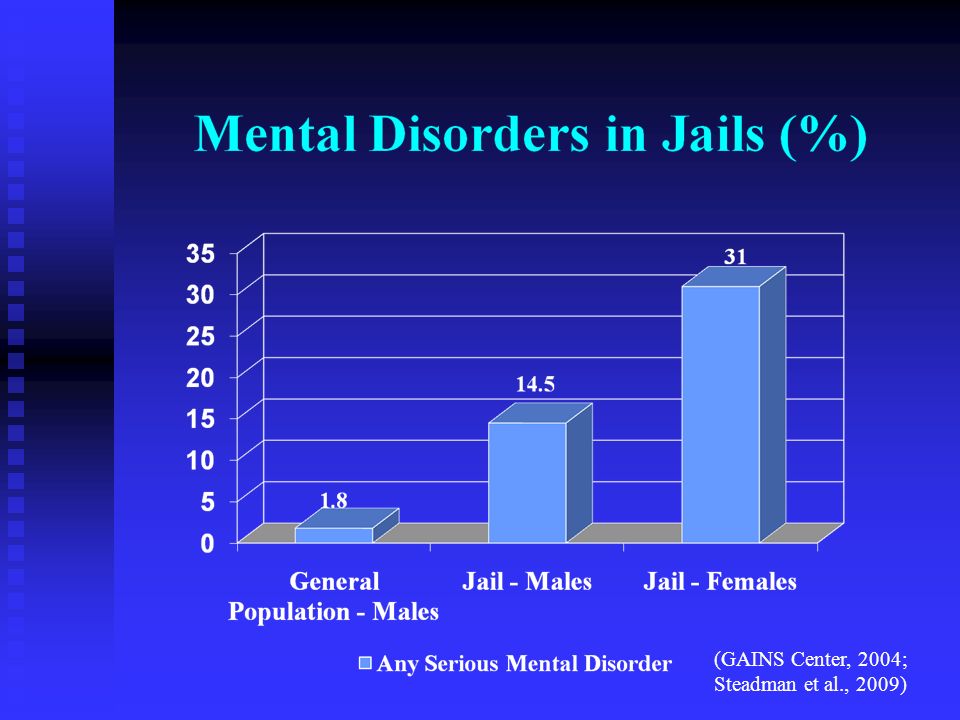 Mental Disorders in Jails (%)

35
30
25
20
15
10
5
0

1.8
14.5
31

General Population - Males
Jail - Males
Jail - Females

Any Serious Mental Disorder

(GAINS Center, 2004; Steadman et al., 2009)